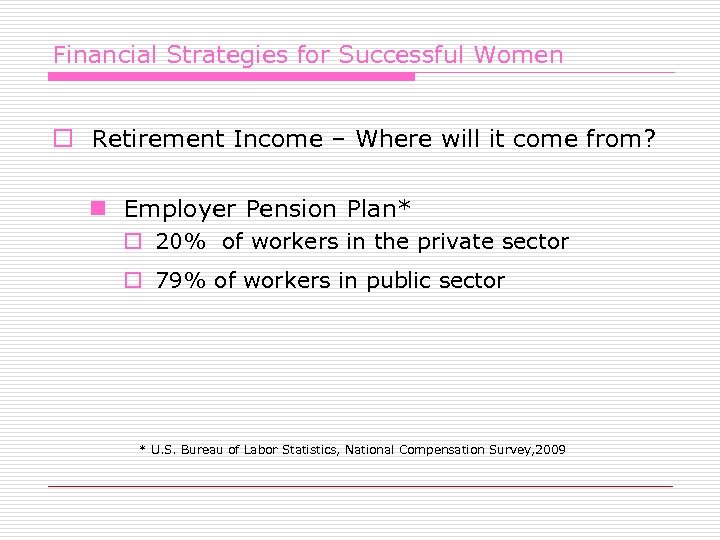 Financial Strategies for Successful Women

Retirement Income – Where will it come from?

Employer Pension Plan*

20% of workers in the private sector

79% of workers in public sector

* U.S. Bureau of Labor Statistics, National Compensation Survey,2009